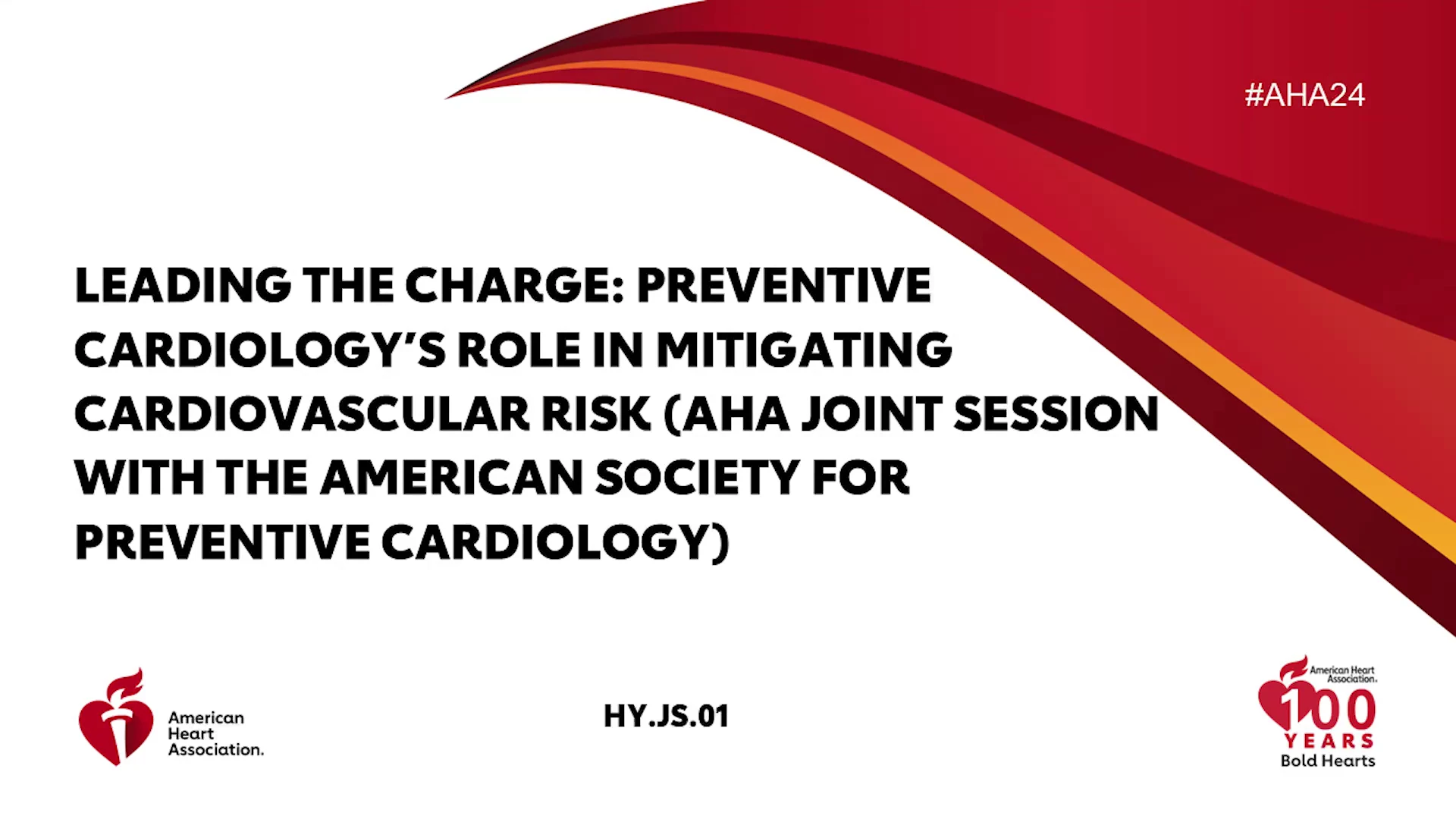 #AHA24

LEADING THE CHARGE: PREVENTIVE CARDIOLOGY'S ROLE IN MITIGATING CARDIOVASCULAR RISK (AHA JOINT SESSION WITH THE AMERICAN SOCIETY FOR PREVENTIVE CARDIOLOGY)

American Heart Association.

HY.JS.01

American Heart Association. 100 YEARS Bold Hearts